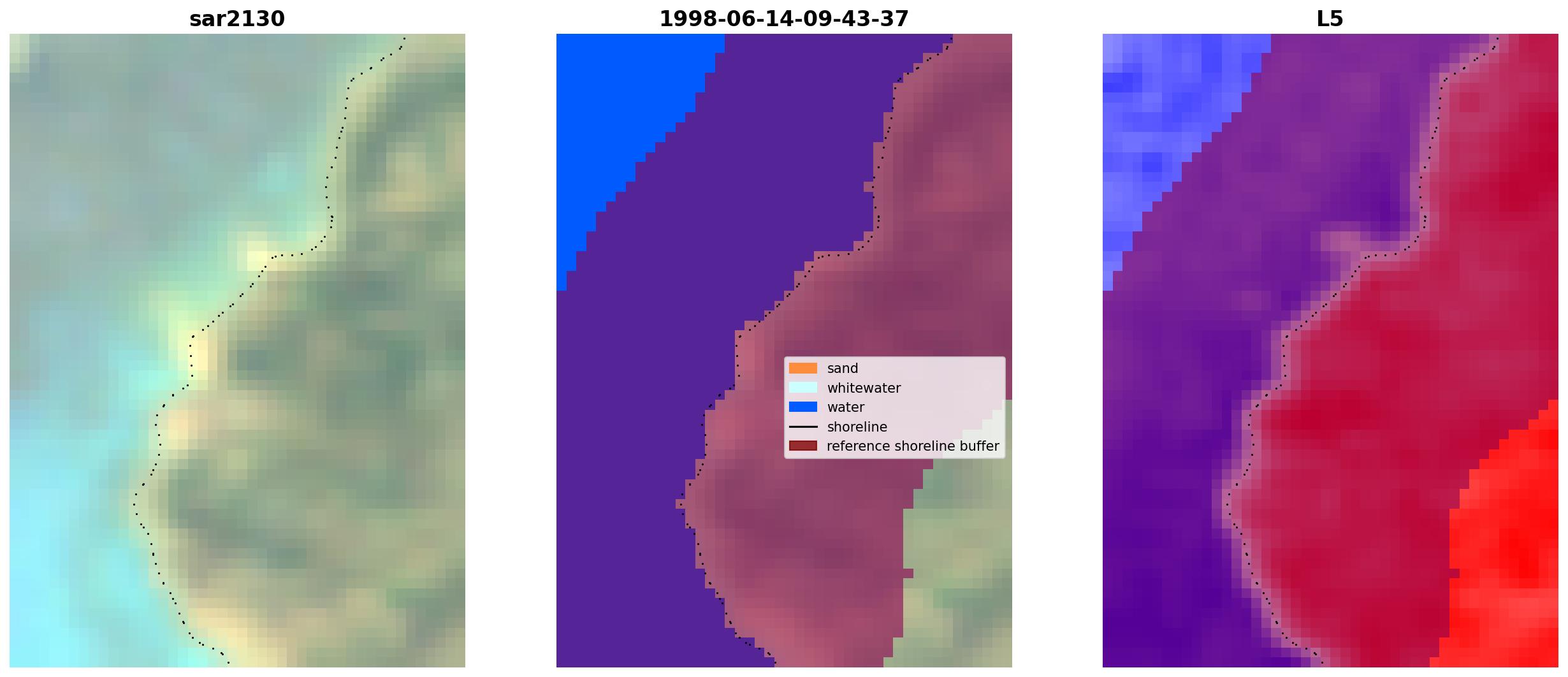 sar2130

1998-06-14-09-43-37

sand
whitewater
water
shoreline
reference shoreline buffer

L5